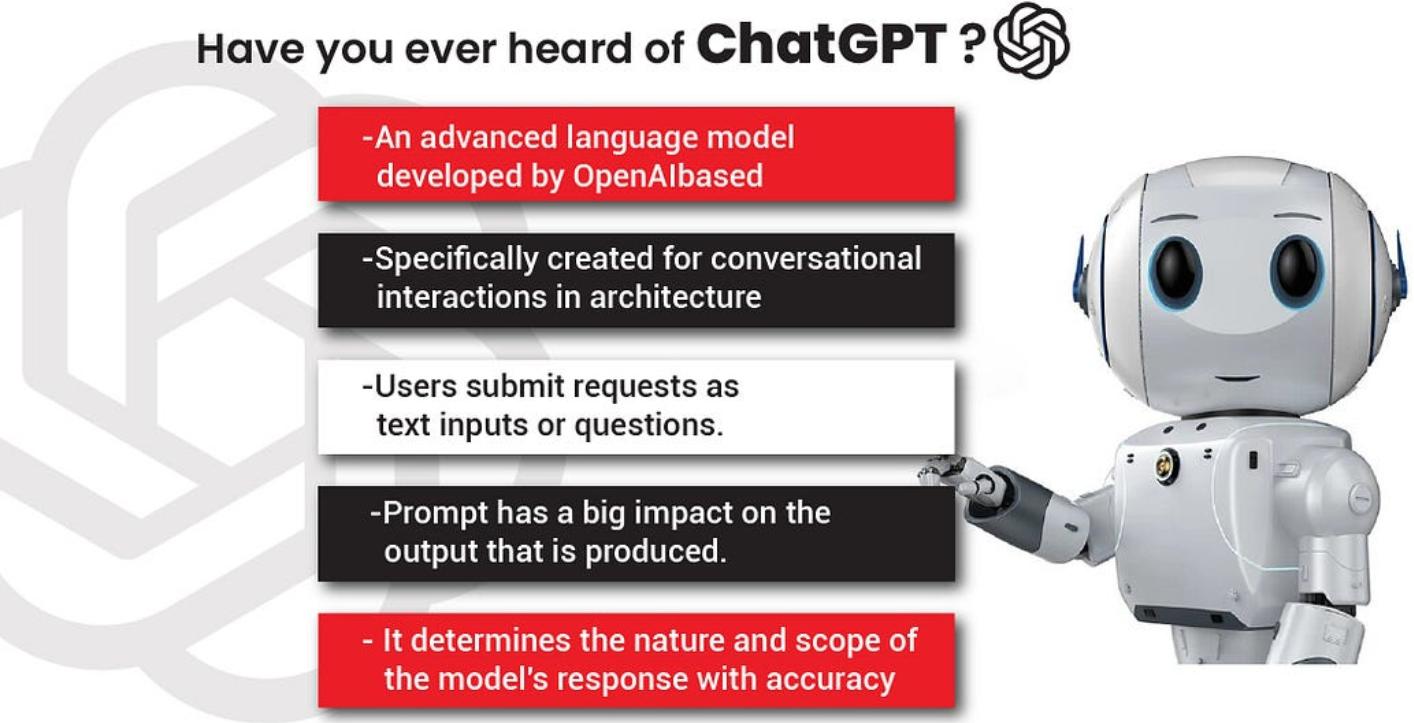 Have you ever heard of ChatGPT ?

-An advanced language model developed by OpenAIbased

-Specifically created for conversational interactions in architecture

-Users submit requests as text inputs or questions.

-Prompt has a big impact on the output that is produced.

- It determines the nature and scope of the model's response with accuracy